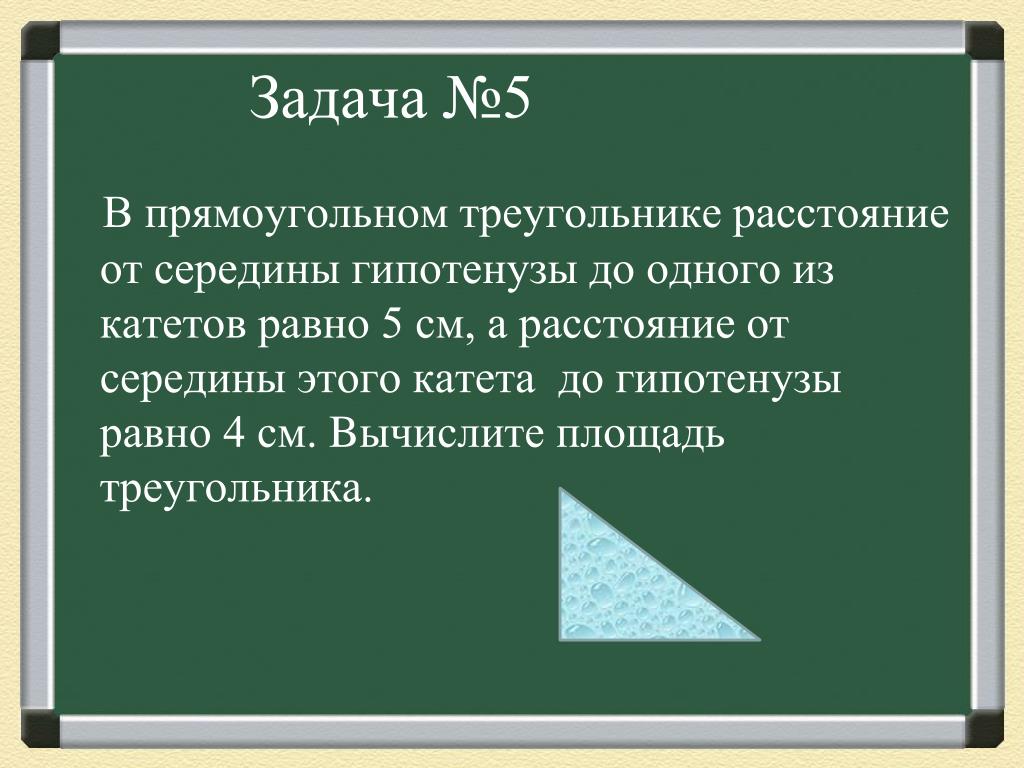 Задача №5

В прямоугольном треугольнике расстояние от середины гипотенузы до одного из катетов равно 5 см, а расстояние от середины этого катета до гипотенузы равно 4 см. Вычислите площадь треугольника.